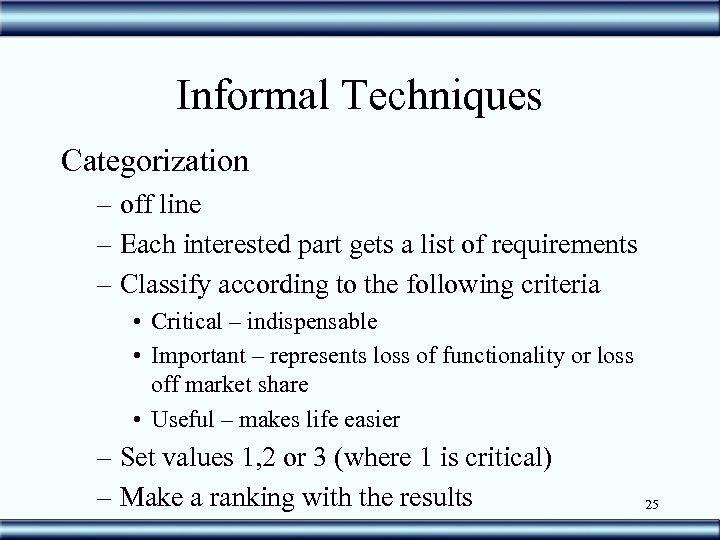 Informal Techniques

Categorization

– off line

– Each interested part gets a list of requirements

– Classify according to the following criteria

• Critical – indispensable

• Important – represents loss of functionality or loss off market share

• Useful – makes life easier

– Set values 1,2 or 3 (where 1 is critical)

– Make a ranking with the results

25